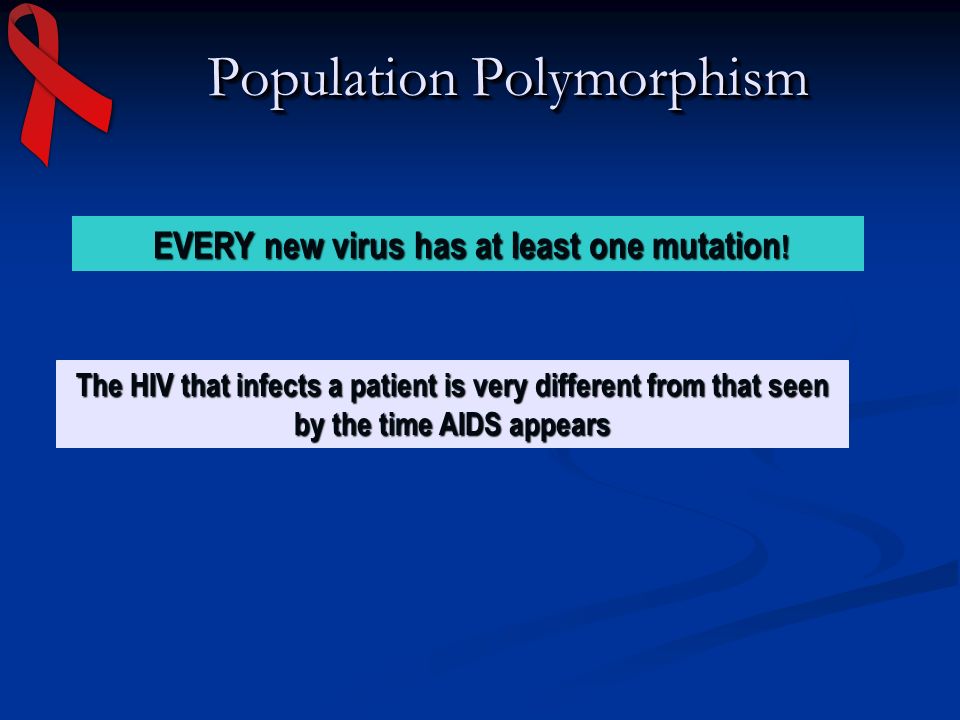 Population Polymorphism

EVERY new virus has at least one mutation!

The HIV that infects a patient is very different from that seen by the time AIDS appears